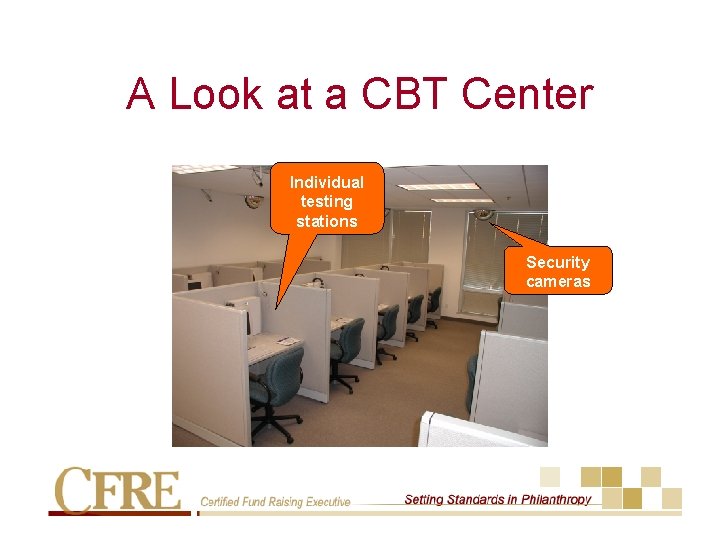 A Look at a CBT Center

Individual testing stations

Security cameras

CFRE

Certified Fund Raising Executive

Setting Standards in Philanthropy